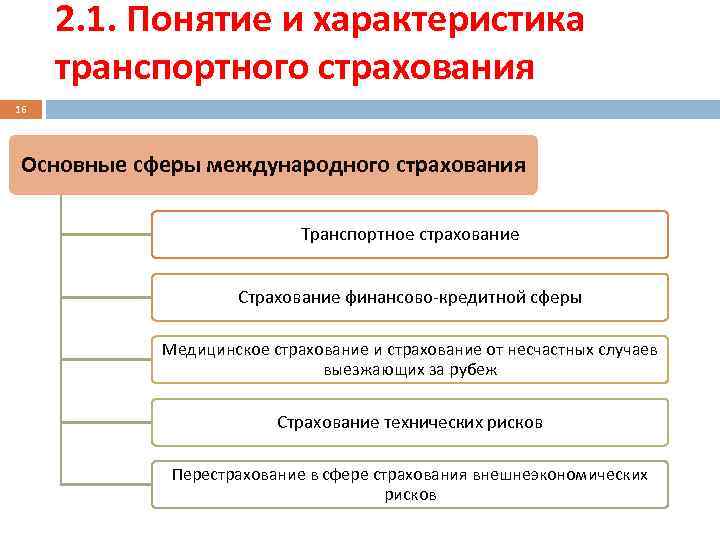 2.1. Понятие и характеристика транспортного страхования

16

Основные сферы международного страхования

Транспортное страхование

Страхование финансово-кредитной сферы

Медицинское страхование и страхование от несчастных случаев выезжающих за рубеж

Страхование технических рисков

Перестрахование в сфере страхования внешнеэкономических рисков